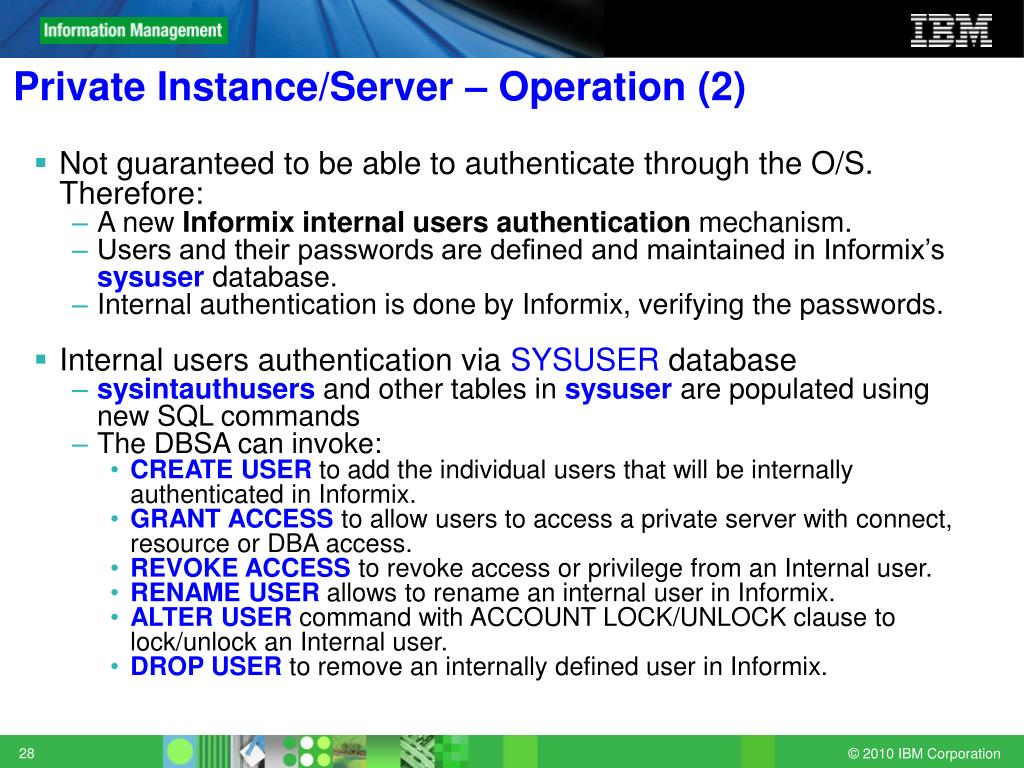 Information Management

IBM

Private Instance/Server – Operation (2)

▪ Not guaranteed to be able to authenticate through the O/S. Therefore:
– A new Informix internal users authentication mechanism.
– Users and their passwords are defined and maintained in Informix's sysuser database.
– Internal authentication is done by Informix, verifying the passwords.

▪ Internal users authentication via SYSUSER database
– sysintauthusers and other tables in sysuser are populated using new SQL commands
– The DBSA can invoke:
• CREATE USER to add the individual users that will be internally authenticated in Informix.
• GRANT ACCESS to allow users to access a private server with connect, resource or DBA access.
• REVOKE ACCESS to revoke access or privilege from an Internal user.
• RENAME USER allows to rename an internal user in Informix.
• ALTER USER command with ACCOUNT LOCK/UNLOCK clause to lock/unlock an Internal user.
• DROP USER to remove an internally defined user in Informix.

28

© 2010 IBM Corporation